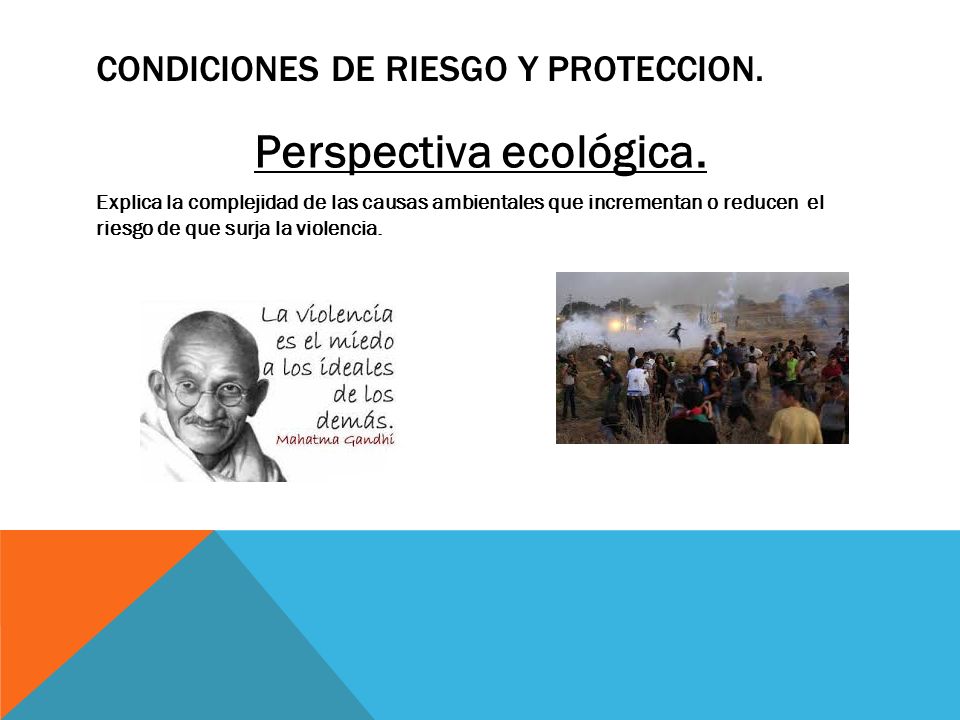 CONDICIONES DE RIESGO Y PROTECCION.

Perspectiva ecológica.

Explica la complejidad de las causas ambientales que incrementan o reducen el riesgo de que surja la violencia.

La violencia es el miedo a los ideales de los demás.
Mahatma Gandhi